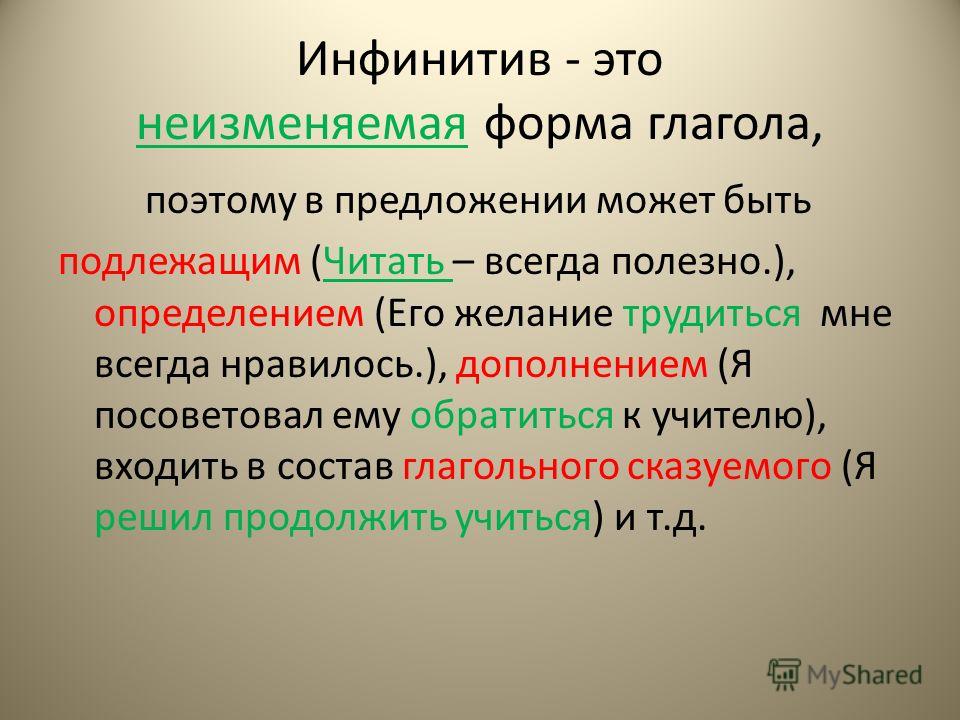 Инфинитив - это неизменяемая форма глагола,

поэтому в предложении может быть

подлежащим (Читать – всегда полезно.), определением (Его желание трудиться мне всегда нравилось.), дополнением (Я посоветовал ему обратиться к учителю), входить в состав глагольного сказуемого (Я решил продолжить учиться) и т.д.

MyShared